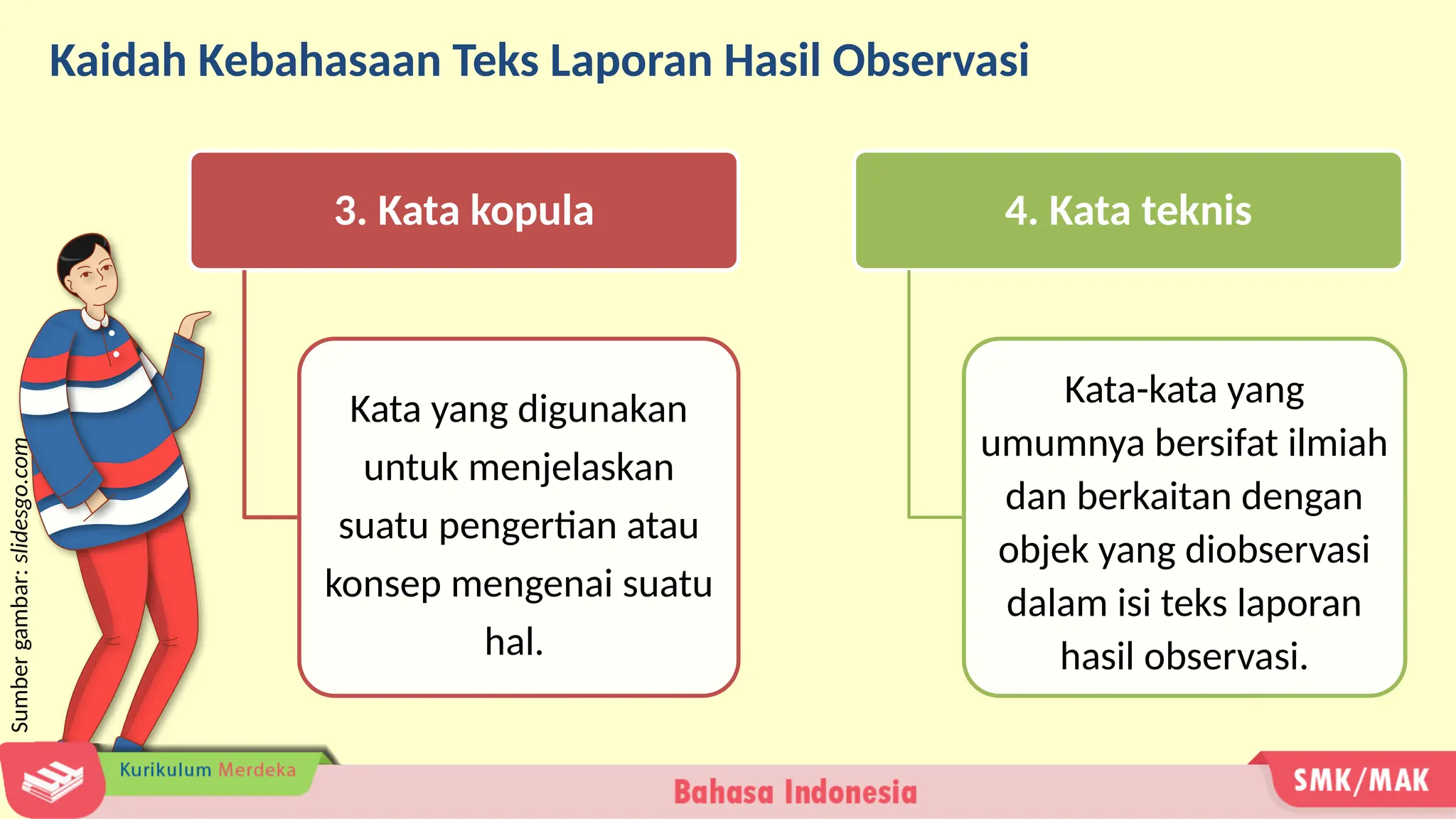 Kaidah Kebahasaan Teks Laporan Hasil Observasi

3. Kata kopula

Kata yang digunakan untuk menjelaskan suatu pengertian atau konsep mengenai suatu hal.

4. Kata teknis

Kata-kata yang umumnya bersifat ilmiah dan berkaitan dengan objek yang diobservasi dalam isi teks laporan hasil observasi.

Sumber gambar: slidesgo.com

Kurikulum Merdeka

Bahasa Indonesia

SMK/MAK